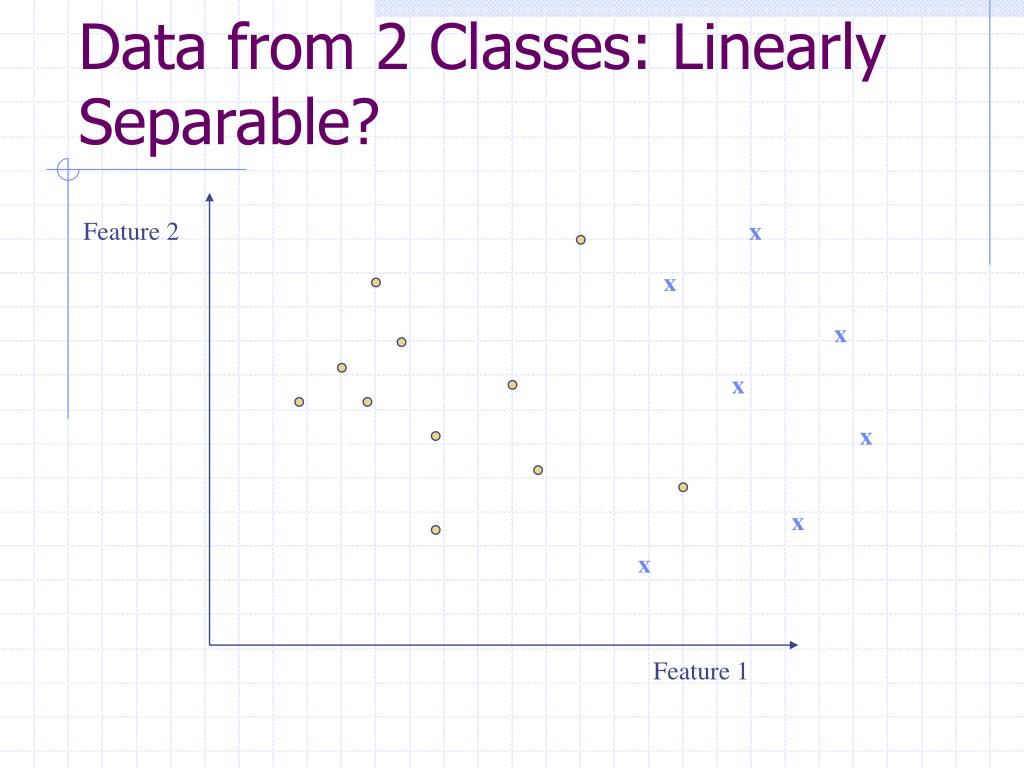 Data from 2 Classes: Linearly Separable?

Feature 2

x
x
x
x
x
x
x

Feature 1